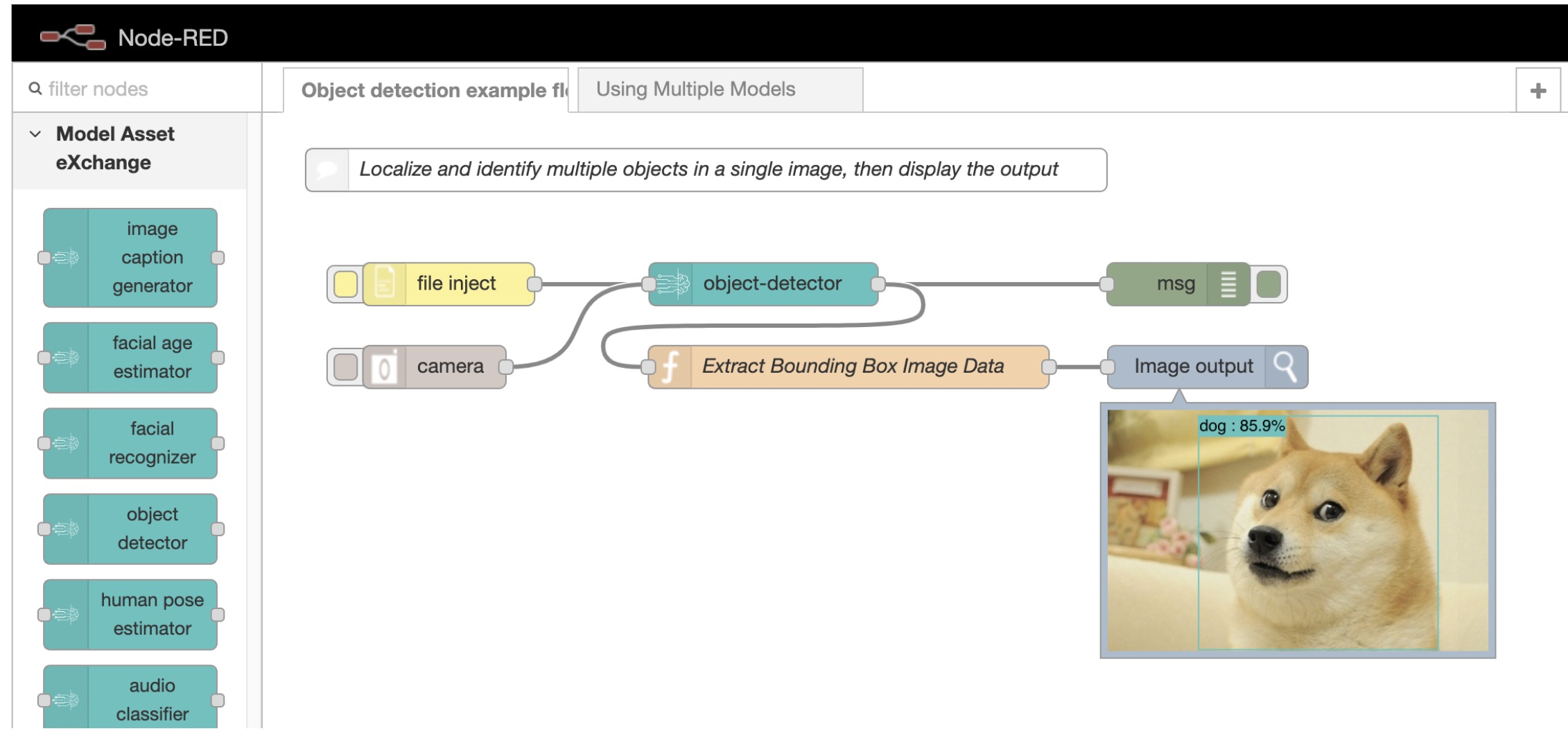 Node-RED

filter nodes

Model Asset eXchange

image caption generator

facial age estimator

facial recognizer

object detector

human pose estimator

audio classifier

Object detection example fl

Using Multiple Models

+

Localize and identify multiple objects in a single image, then display the output

file inject

object-detector

msg

camera

Extract Bounding Box Image Data

Image output

dog : 85.9%